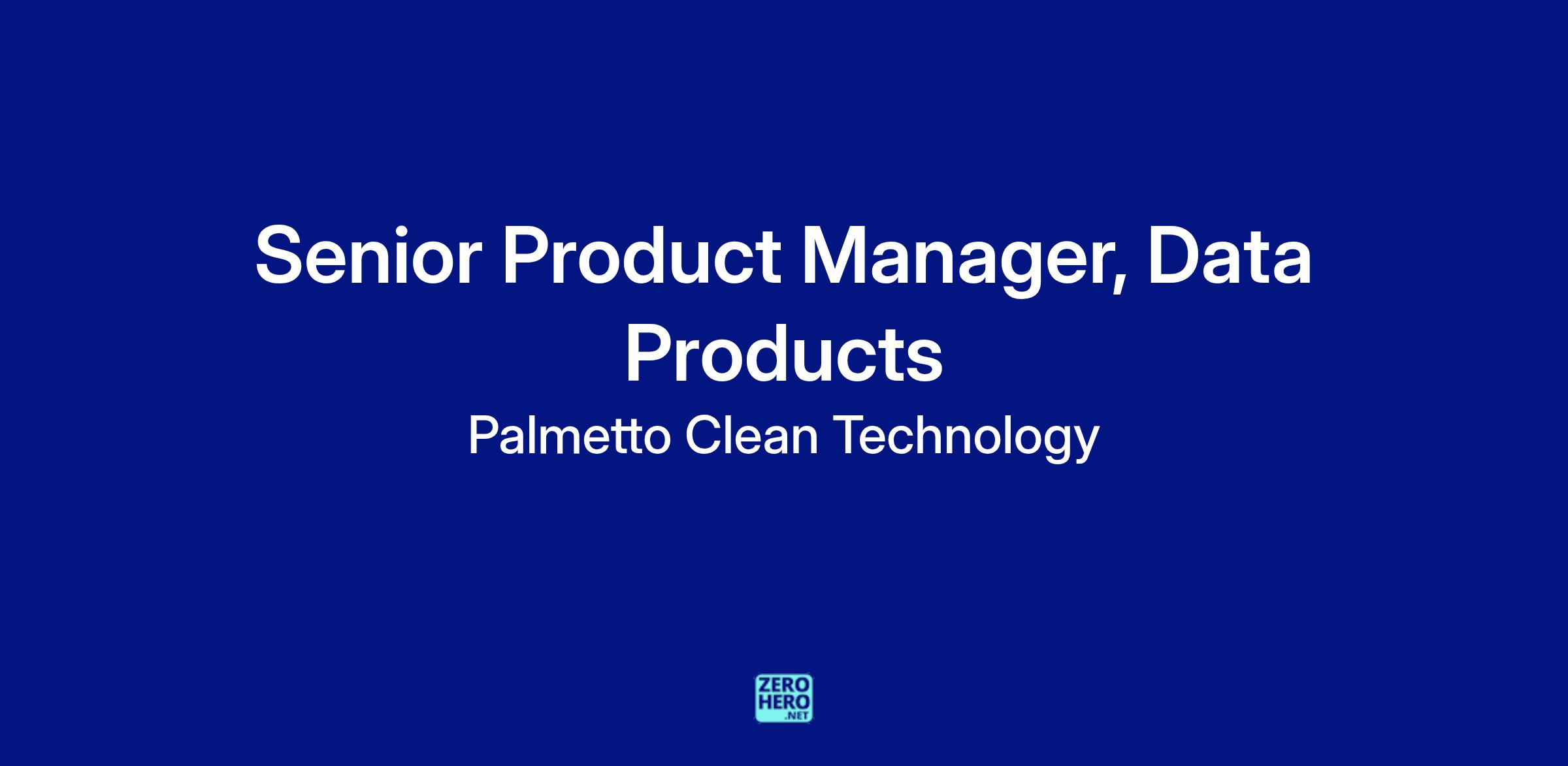 Senior Product Manager, Data Products

Palmetto Clean Technology

ZERO
HERO
.NET